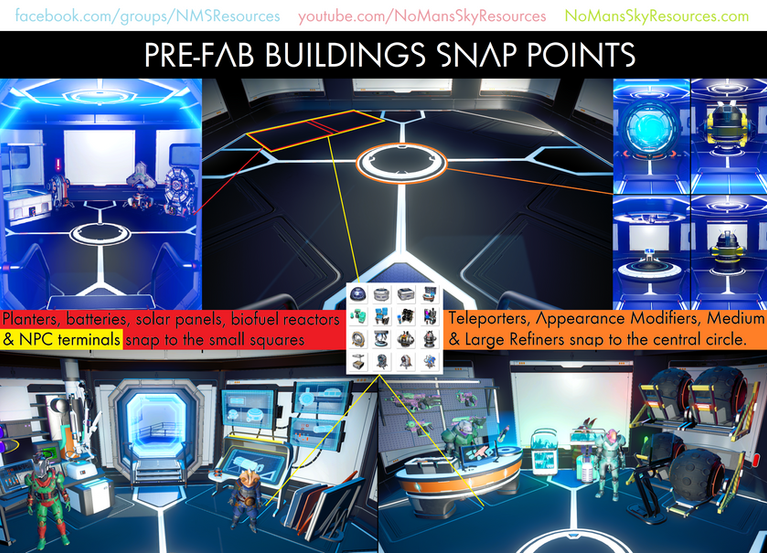 facebook.com/groups/NMSResources youtube.com/NoMansSkyResources NoMansSkyResources.com

PRE-FAB BUILDINGS SNAP POINTS

Planters, batteries, solar panels, biofuel reactors & NPC terminals snap to the small squares

Teleporters, Appearance Modifiers, Medium & Large Refiners snap to the central circle.